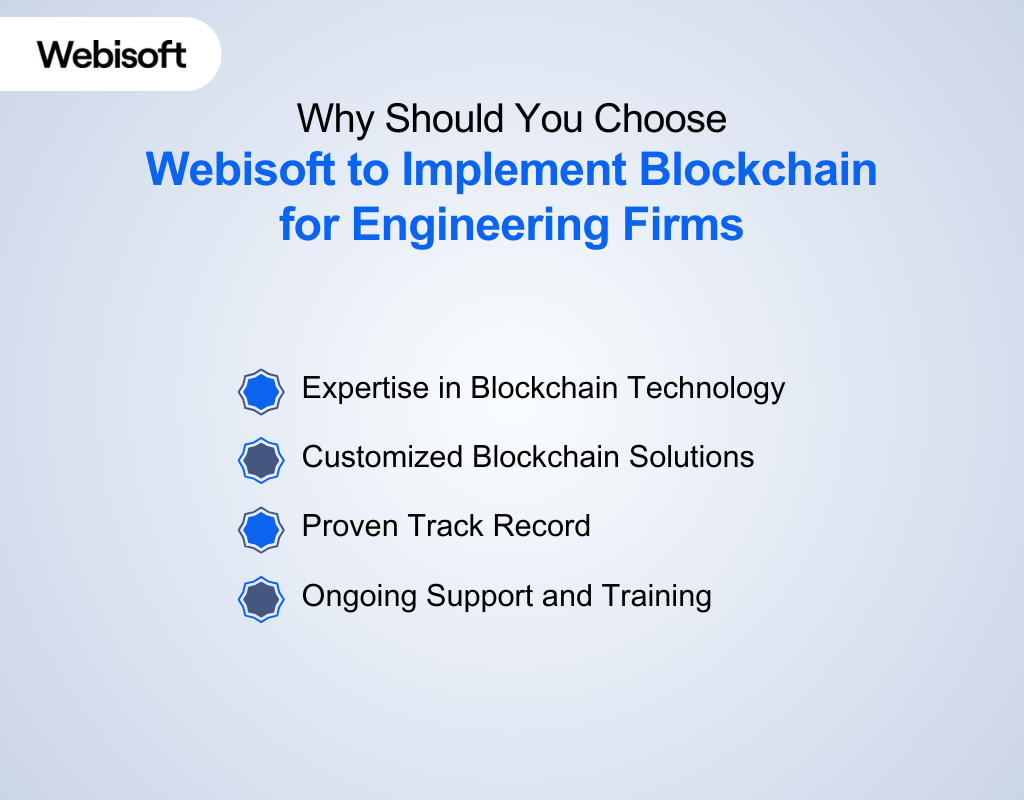 Webisoft

Why Should You Choose
Webisoft to Implement Blockchain for Engineering Firms

Expertise in Blockchain Technology

Customized Blockchain Solutions

Proven Track Record

Ongoing Support and Training